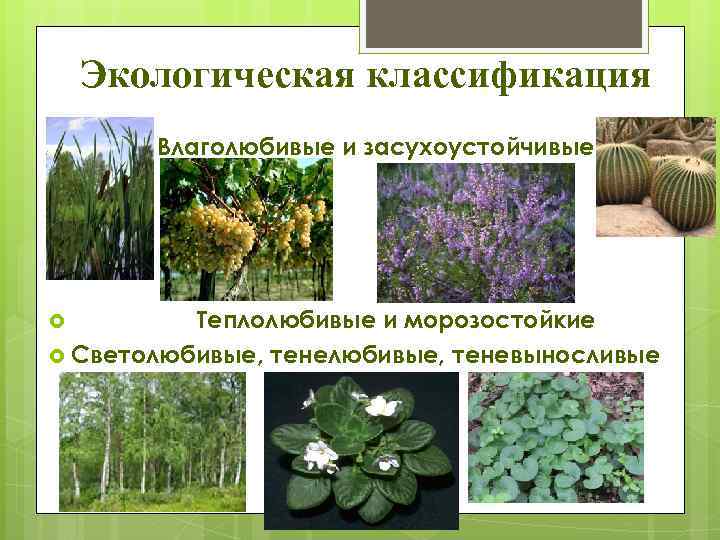 Экологическая классификация

Влаголюбивые и засухоустойчивые

Теплолюбивые и морозостойкие
Светолюбивые, тенелюбивые, теневыносливые